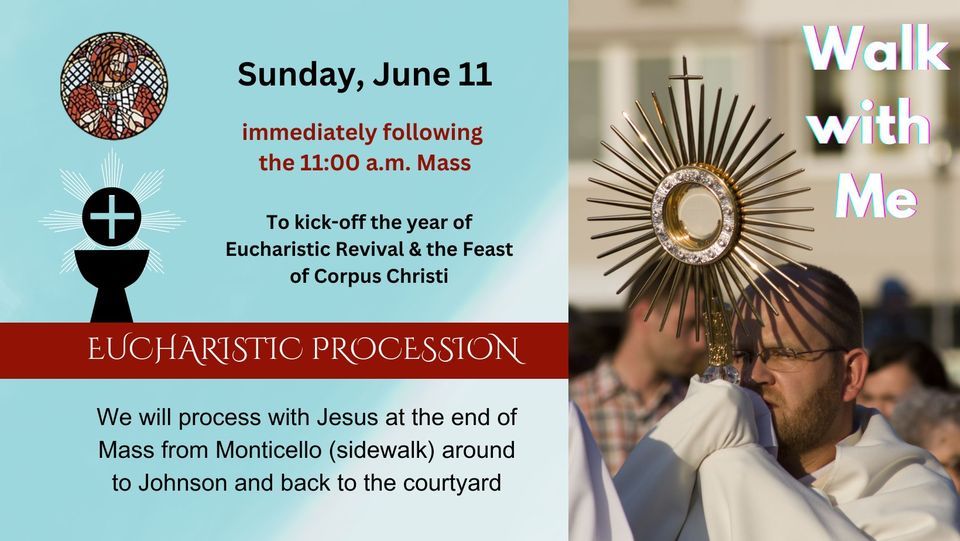 Sunday, June 11

immediately following the 11:00 a.m. Mass

To kick-off the year of Eucharistic Revival & the Feast of Corpus Christi

EUCHARISTIC PROCESSION

We will process with Jesus at the end of Mass from Monticello (sidewalk) around to Johnson and back to the courtyard

Walk with Me